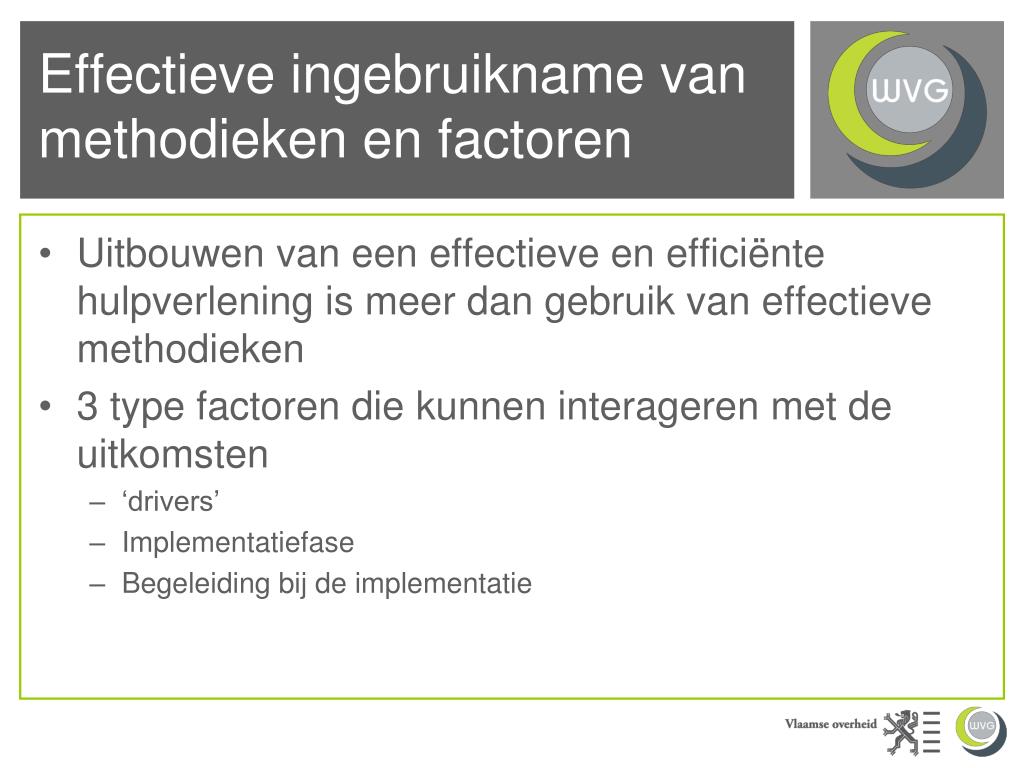 Effectieve ingebruikname van methodieken en factoren

WVG

• Uitbouwen van een effectieve en efficiënte hulpverlening is meer dan gebruik van effectieve methodieken

• 3 type factoren die kunnen interageren met de uitkomsten
– ‘drivers’
– Implementatiefase
– Begeleiding bij de implementatie

Vlaamse overheid

WVG